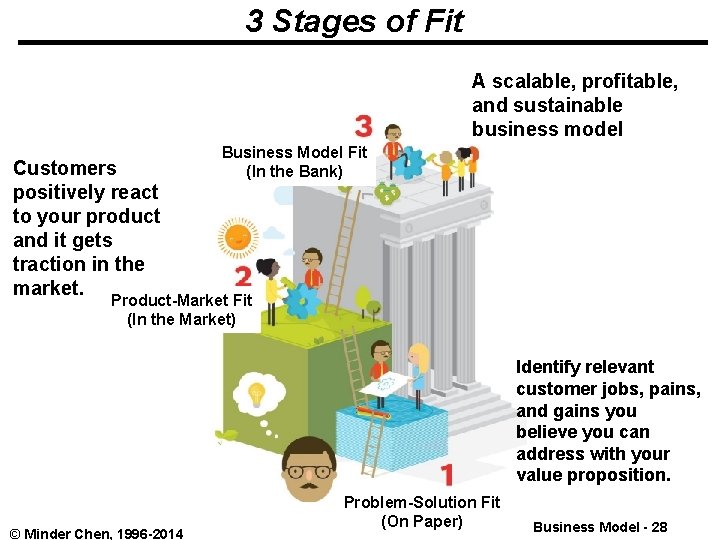 3 Stages of Fit

A scalable, profitable, and sustainable business model

3

Business Model Fit (In the Bank)

Customers positively react to your product and it gets traction in the market.

2

Product-Market Fit (In the Market)

Identify relevant customer jobs, pains, and gains you believe you can address with your value proposition.

1

Problem-Solution Fit (On Paper)

© Minder Chen, 1996-2014

Business Model - 28